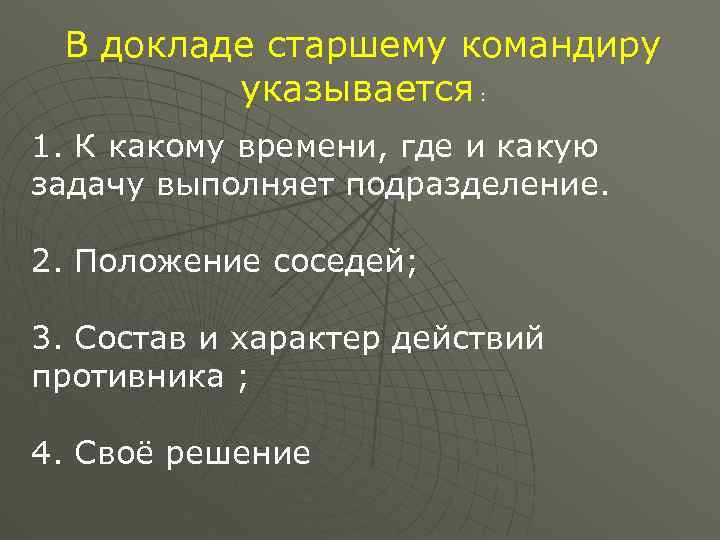 В докладе старшему командиру указывается :

1. К какому времени, где и какую задачу выполняет подразделение.

2. Положение соседей;

3. Состав и характер действий противника ;

4. Своё решение